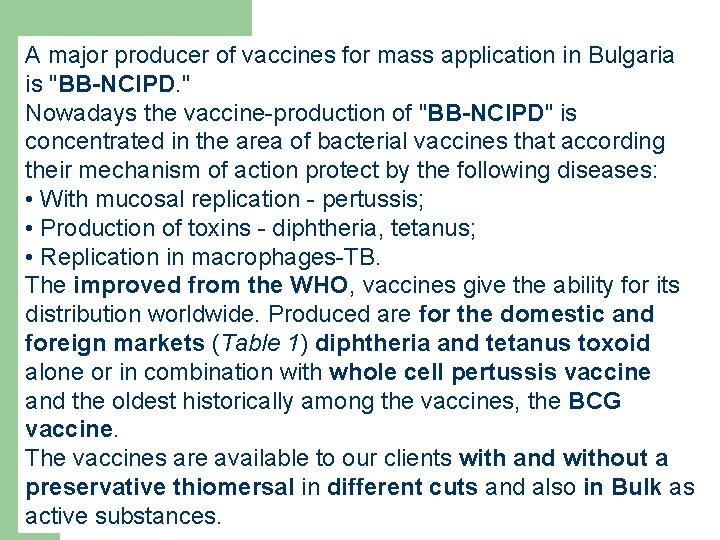 A major producer of vaccines for mass application in Bulgaria is "BB-NCIPD."
Nowadays the vaccine-production of "BB-NCIPD" is concentrated in the area of bacterial vaccines that according their mechanism of action protect by the following diseases:
• With mucosal replication - pertussis;
• Production of toxins - diphtheria, tetanus;
• Replication in macrophages-TB.
The improved from the WHO, vaccines give the ability for its distribution worldwide. Produced are for the domestic and foreign markets (Table 1) diphtheria and tetanus toxoid alone or in combination with whole cell pertussis vaccine and the oldest historically among the vaccines, the BCG vaccine.
The vaccines are available to our clients with and without a preservative thiomersal in different cuts and also in Bulk as active substances.